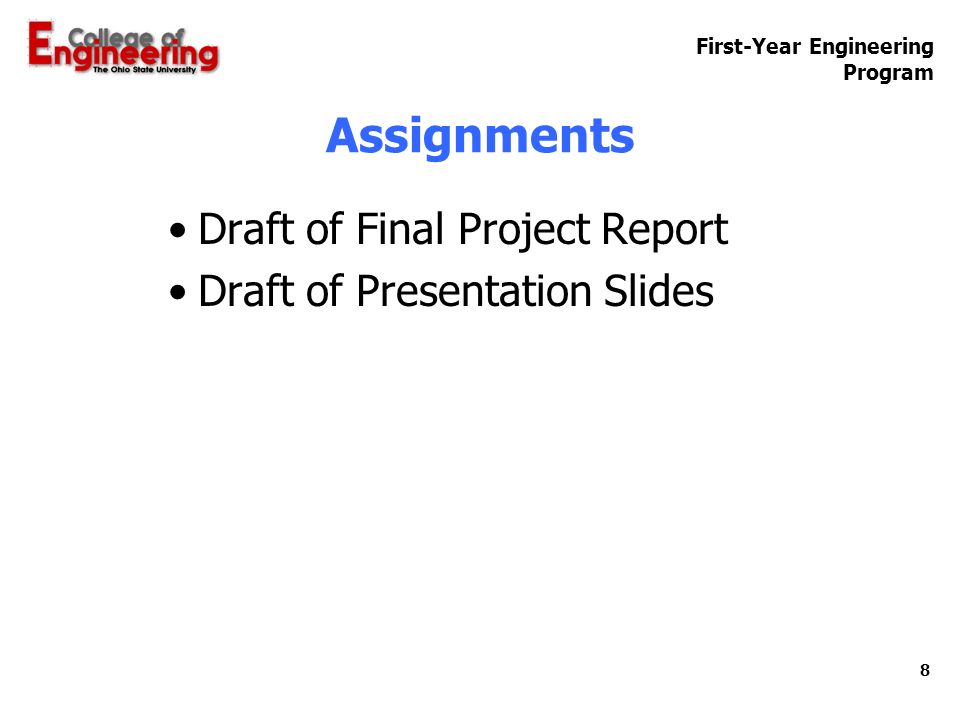 College of Engineering
The Ohio State University

First-Year Engineering Program

Assignments

• Draft of Final Project Report
• Draft of Presentation Slides

8